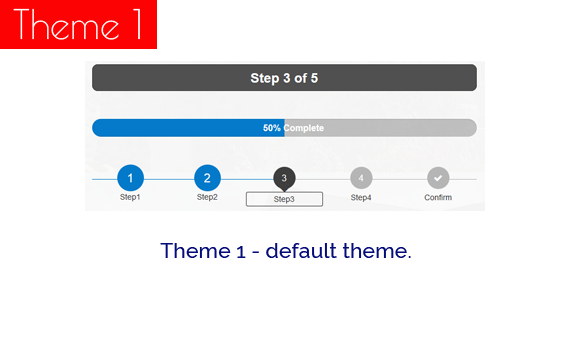 Theme 1

Step 3 of 5

50% Complete

1
Step1
2
Step2
3
Step3
4
Step4
Confirm

Theme 1 - default theme.